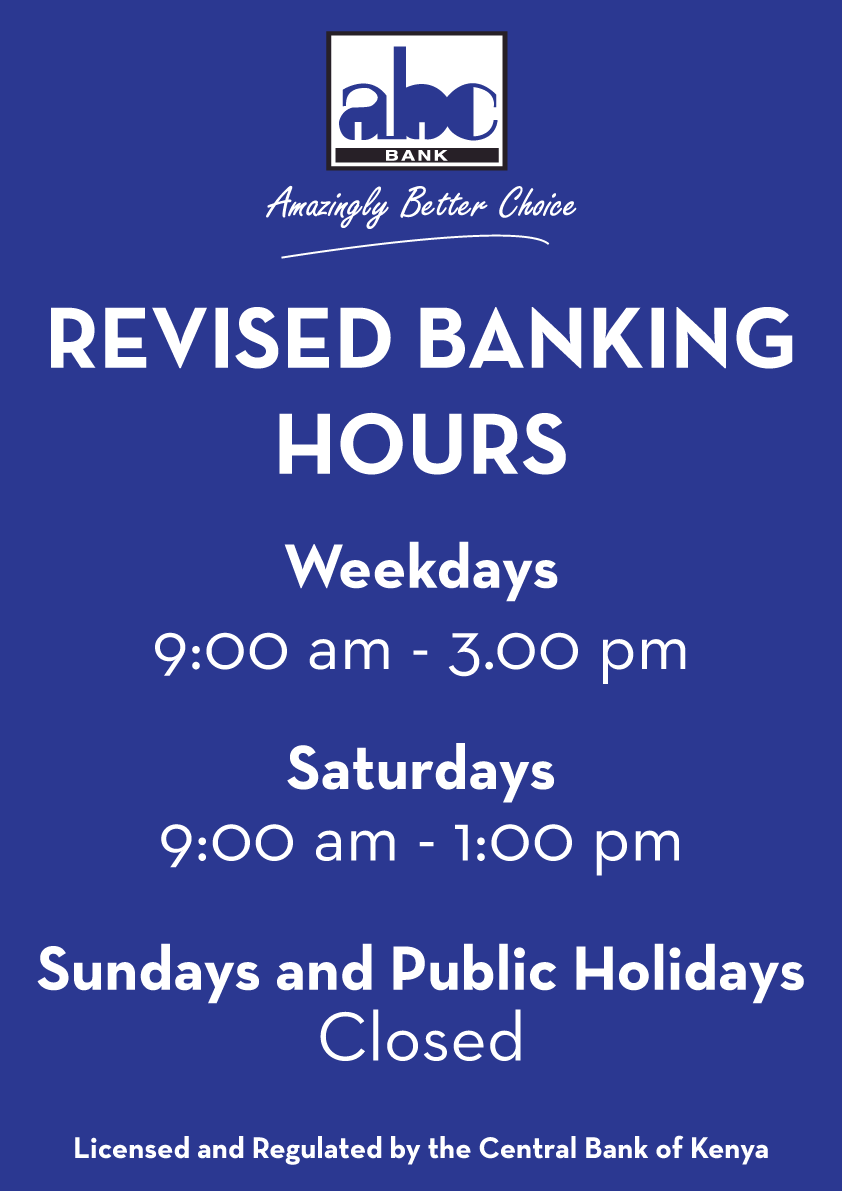 abc
BANK
Amazingly Better Choice

REVISED BANKING HOURS

Weekdays
9:00 am - 3.00 pm

Saturdays
9:00 am - 1:00 pm

Sundays and Public Holidays
Closed

Licensed and Regulated by the Central Bank of Kenya